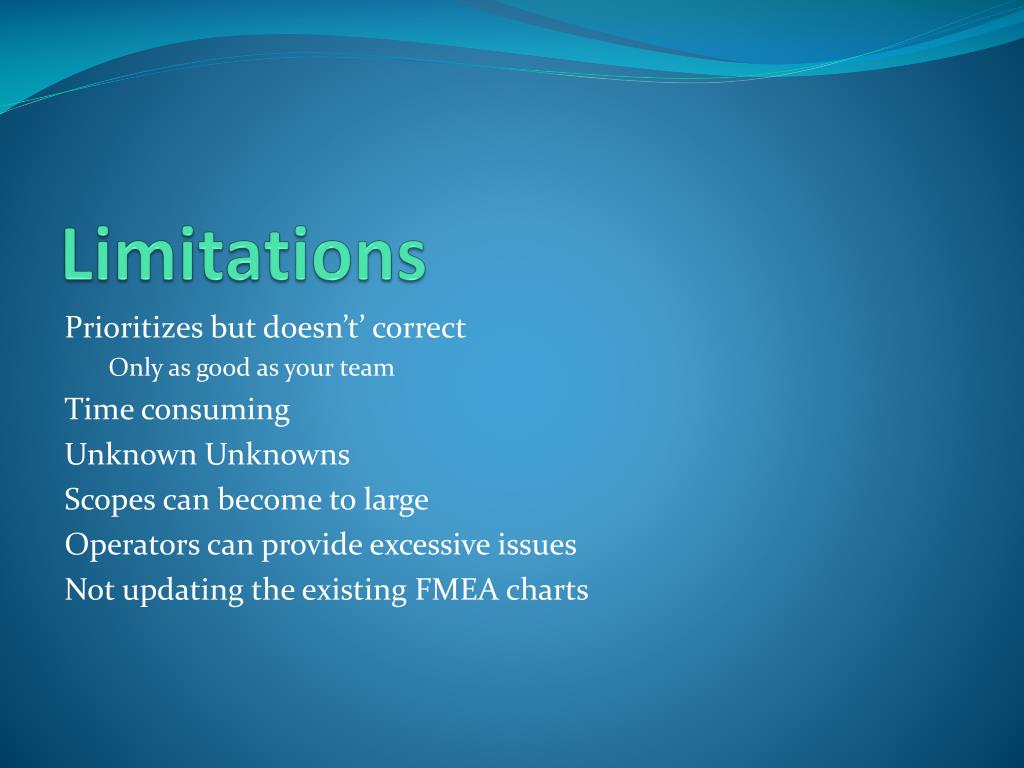 Limitations

Prioritizes but doesn’t’ correct

Only as good as your team

Time consuming

Unknown Unknowns

Scopes can become to large

Operators can provide excessive issues

Not updating the existing FMEA charts